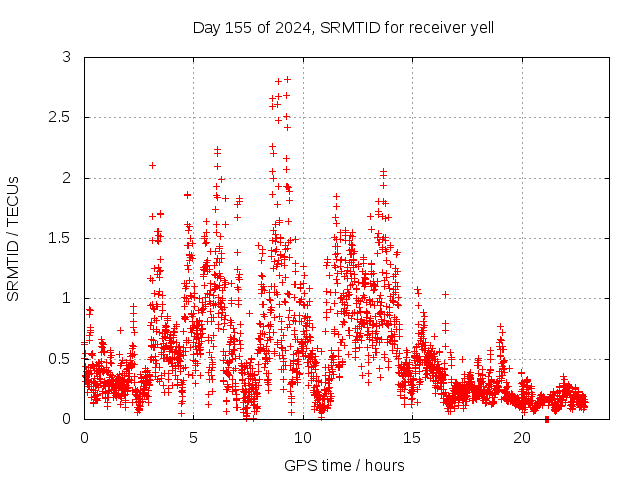 Day 155 of 2024, SRMTID for receiver yell

SRMTID / TECUs

3
2.5
2
1.5
1
0.5
0

0 5 10 15 20

GPS time / hours